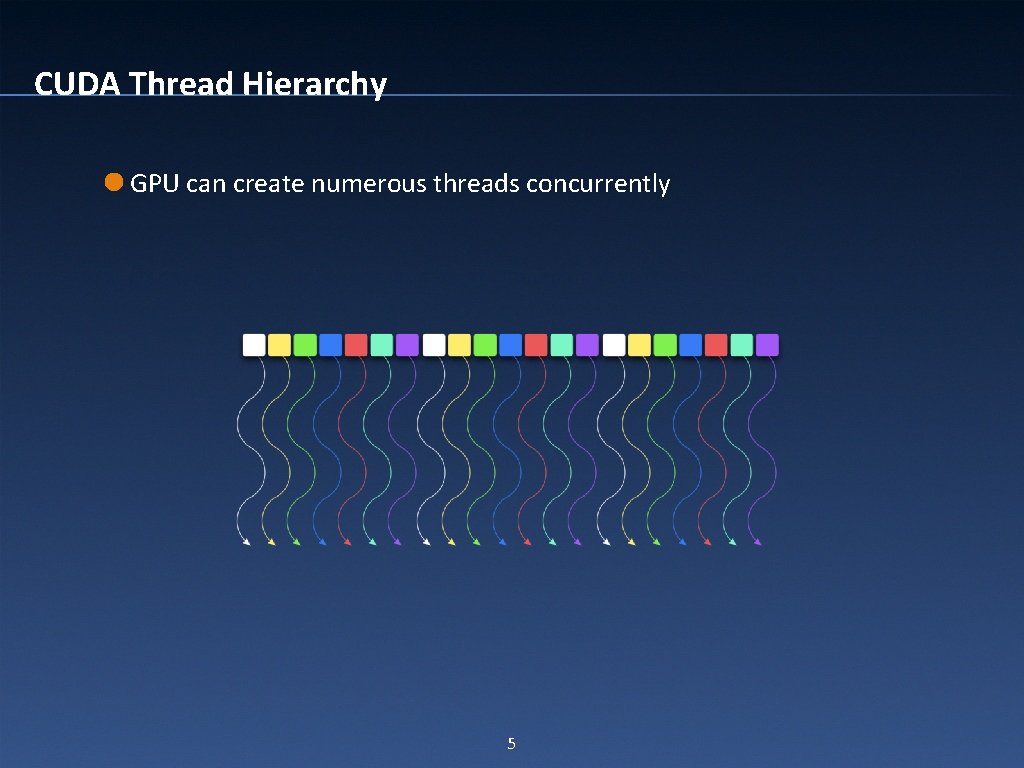 CUDA Thread Hierarchy

GPU can create numerous threads concurrently

5